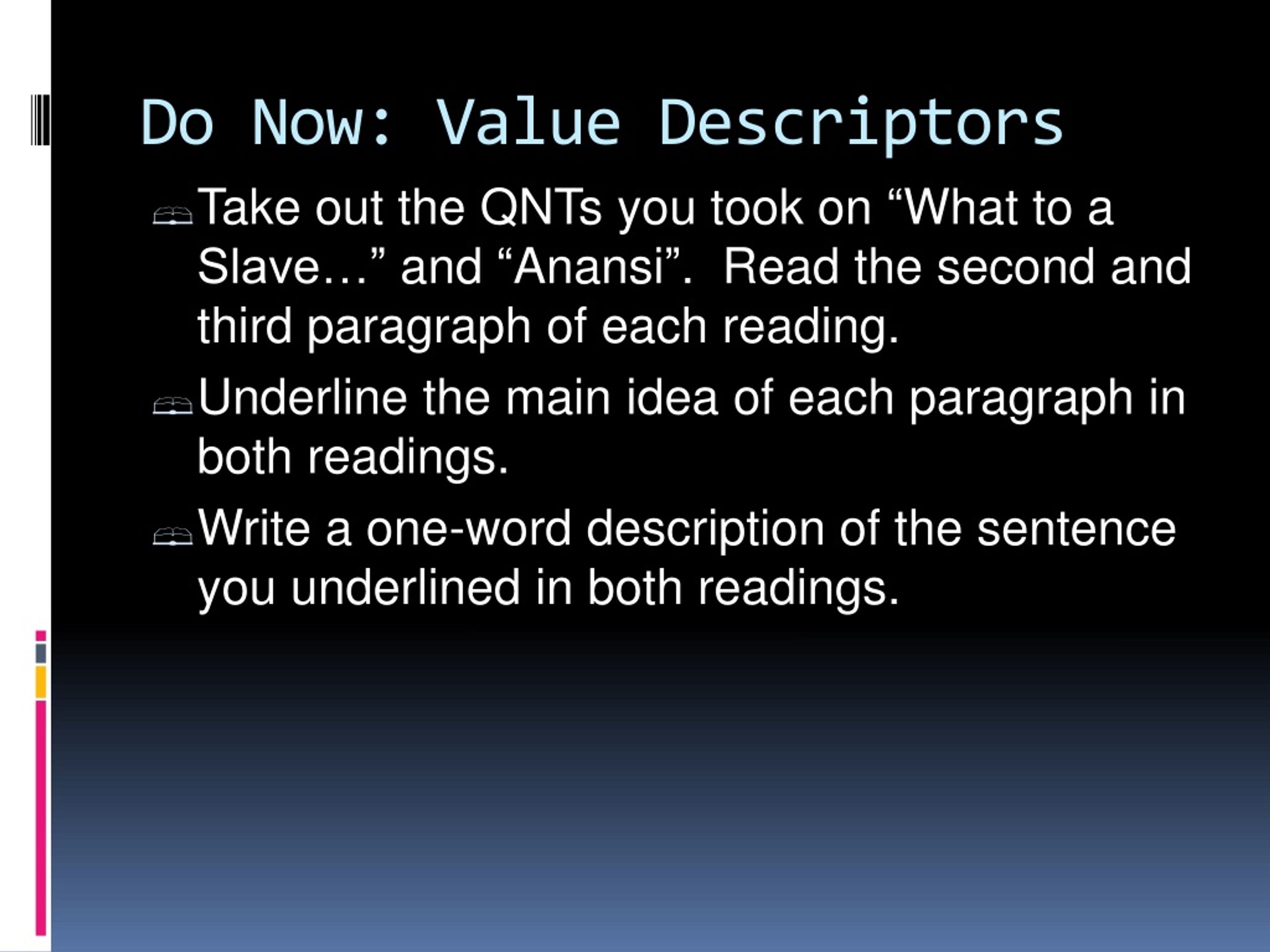 Do Now: Value Descriptors

Take out the QNTs you took on “What to a Slave…” and “Anansi”. Read the second and third paragraph of each reading.

Underline the main idea of each paragraph in both readings.

Write a one-word description of the sentence you underlined in both readings.